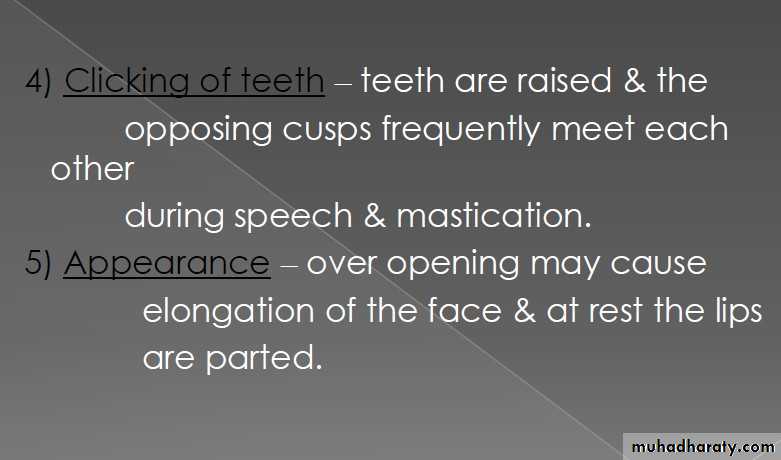 4) Clicking of teeth – teeth are raised & the opposing cusps frequently meet each other during speech & mastication.

5) Appearance – over opening may cause elongation of the face & at rest the lips are parted.

muhadharaty.com